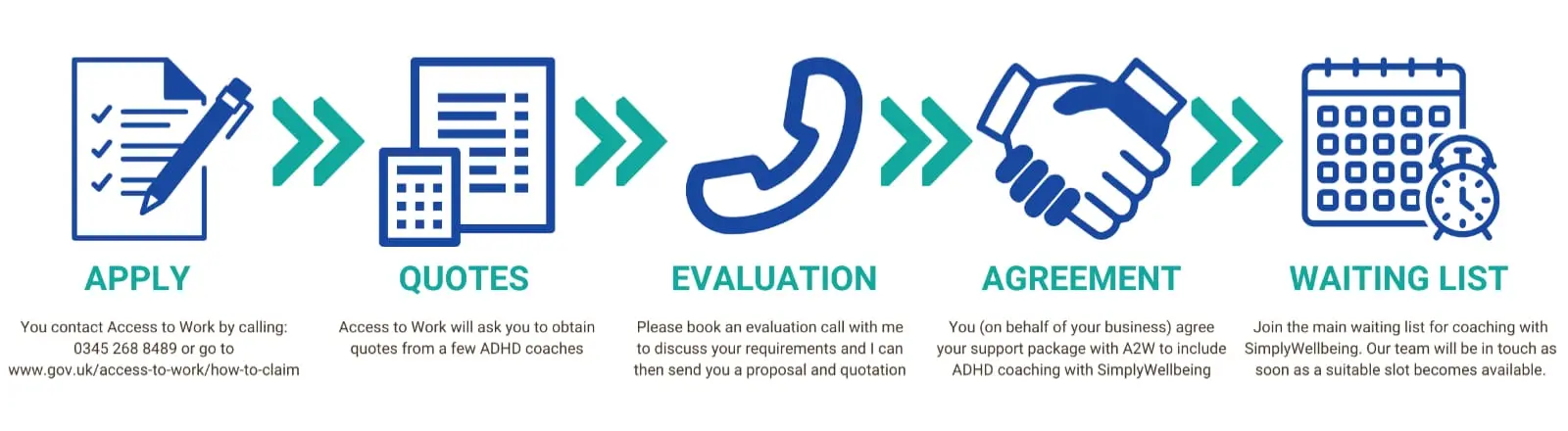 APPLY

You contact Access to Work by calling: 0345 268 8489 or go to www.gov.uk/access-to-work/how-to-claim

QUOTES

Access to Work will ask you to obtain quotes from a few ADHD coaches

EVALUATION

Please book an evaluation call with me to discuss your requirements and I can then send you a proposal and quotation

AGREEMENT

You (on behalf of your business) agree your support package with A2W to include ADHD coaching with SimplyWellbeing

WAITING LIST

Join the main waiting list for coaching with SimplyWellbeing. Our team will be in touch as soon as a suitable slot becomes available.